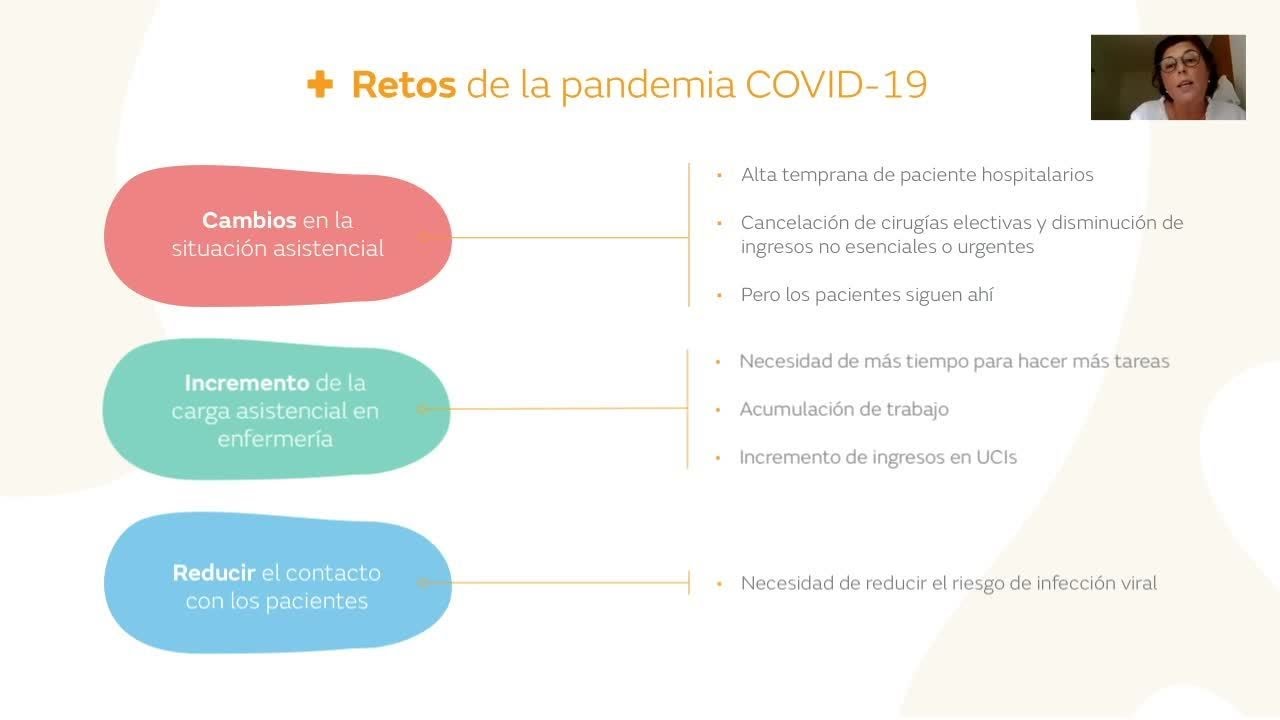 Retos de la pandemia COVID-19

Cambios en la situación asistencial

- Alta temprana de paciente hospitalarios
- Cancelación de cirugías electivas y disminución de ingresos no esenciales o urgentes
- Pero los pacientes siguen ahí

Incremento de la carga asistencial en enfermería

- Necesidad de más tiempo para hacer más tareas
- Acumulación de trabajo
- Incremento de ingresos en UCIs

Reducir el contacto con los pacientes

- Necesidad de reducir el riesgo de infección viral